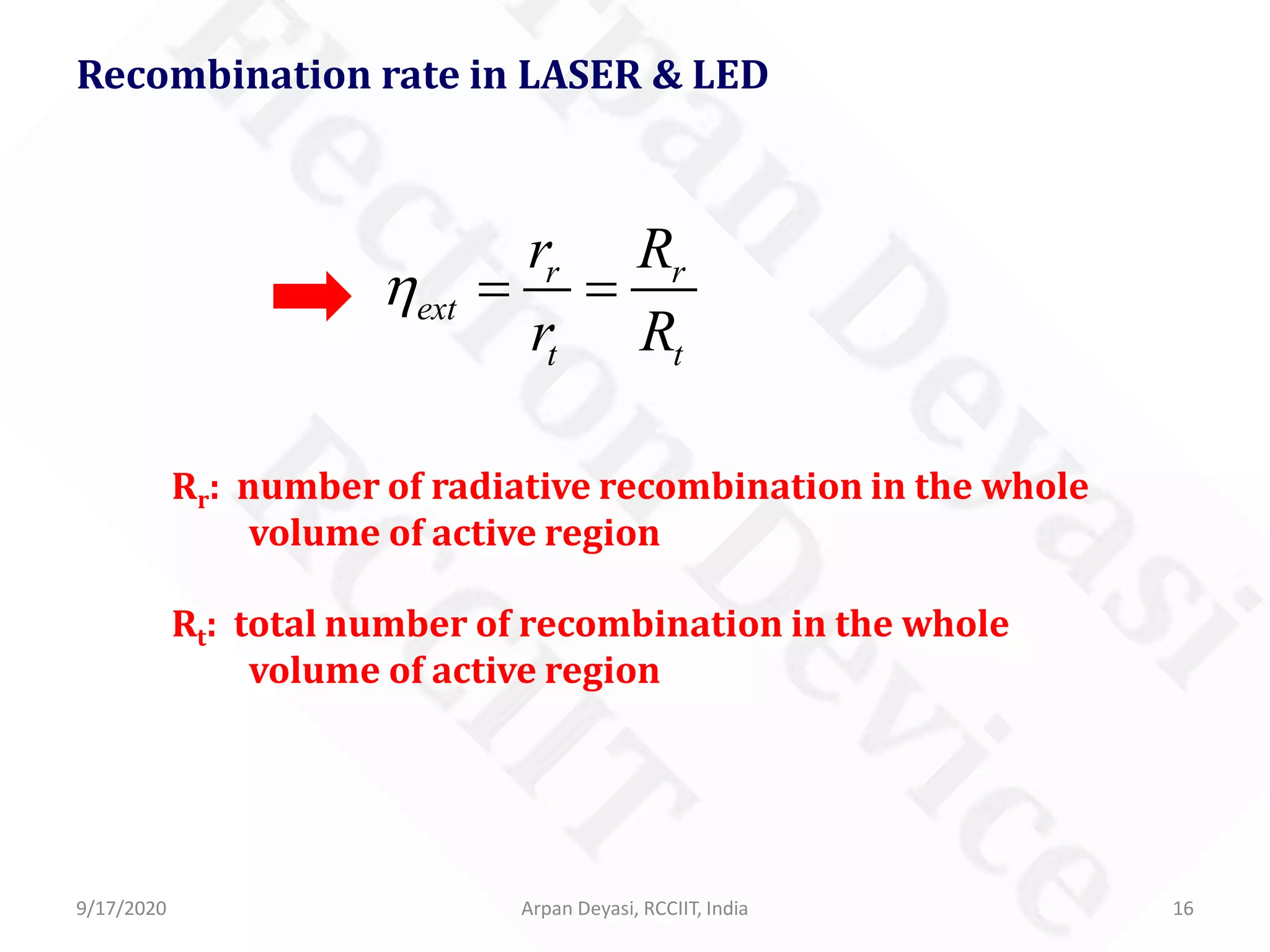 Recombination rate in LASER & LED

$\eta_{ext} = \frac{r_r}{r_t} = \frac{R_r}{R_t}$

$R_r$: number of radiative recombination in the whole volume of active region

$R_t$: total number of recombination in the whole volume of active region

Arpan Deyasi Electron Device RCCIIT

9/17/2020

Arpan Deyasi, RCCIIT, India

16